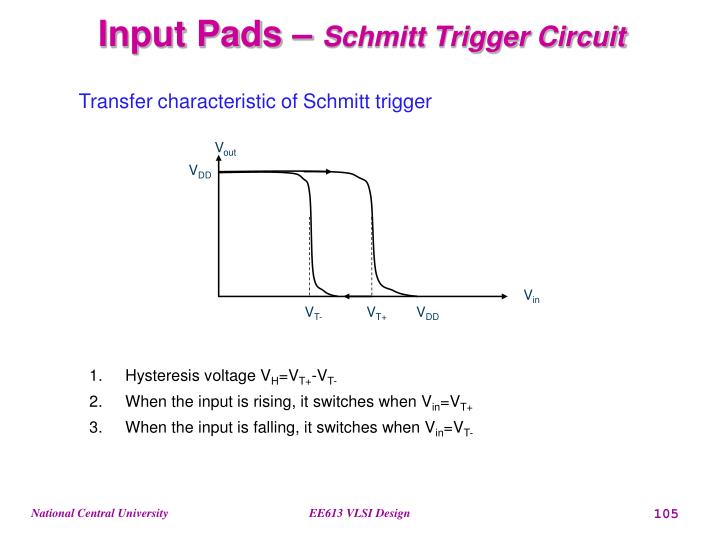 Input Pads – Schmitt Trigger Circuit

Transfer characteristic of Schmitt trigger

$V_{out}$

$V_{DD}$

$V_{in}$

$V_{T-}$ $V_{T+}$ $V_{DD}$

1. Hysteresis voltage $V_H=V_{T+}-V_{T-}$
2. When the input is rising, it switches when $V_{in}=V_{T+}$
3. When the input is falling, it switches when $V_{in}=V_{T-}$

National Central University EE613 VLSI Design 105